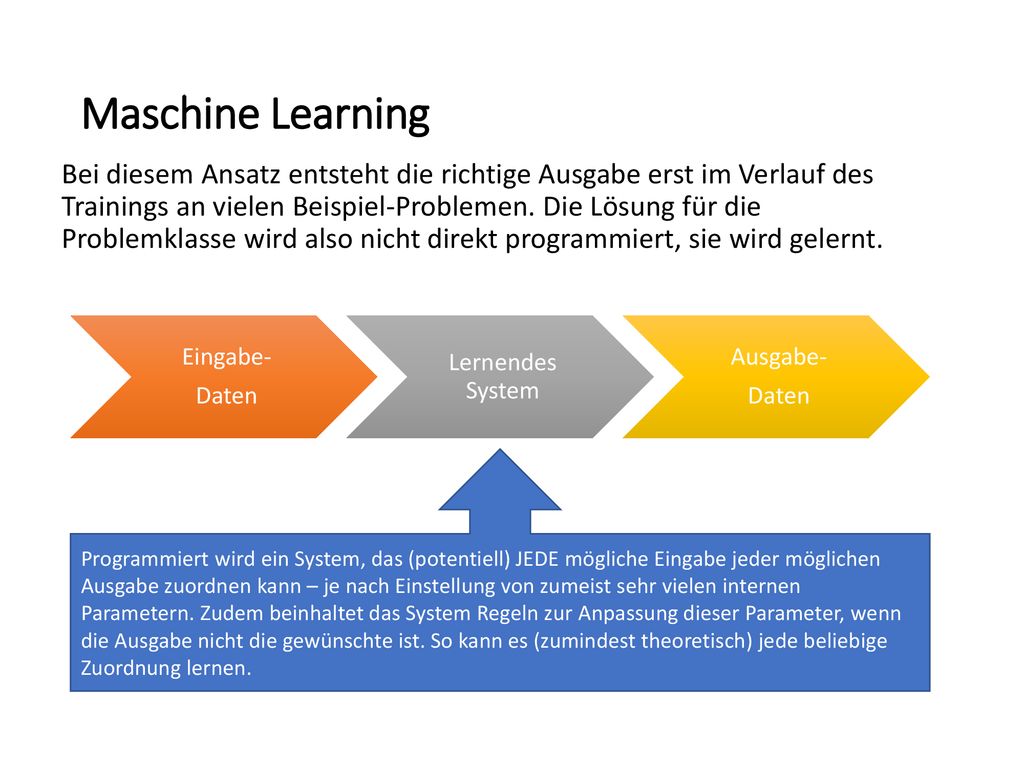 Maschine Learning

Bei diesem Ansatz entsteht die richtige Ausgabe erst im Verlauf des Trainings an vielen Beispiel-Problemen. Die Lösung für die Problemklasse wird also nicht direkt programmiert, sie wird gelernt.

Eingabe-
Daten

Lernendes
System

Ausgabe-
Daten

Programmiert wird ein System, das (potentiell) JEDE mögliche Eingabe jeder möglichen Ausgabe zuordnen kann – je nach Einstellung von zumeist sehr vielen internen Parametern. Zudem beinhaltet das System Regeln zur Anpassung dieser Parameter, wenn die Ausgabe nicht die gewünschte ist. So kann es (zumindest theoretisch) jede beliebige Zuordnung lernen.